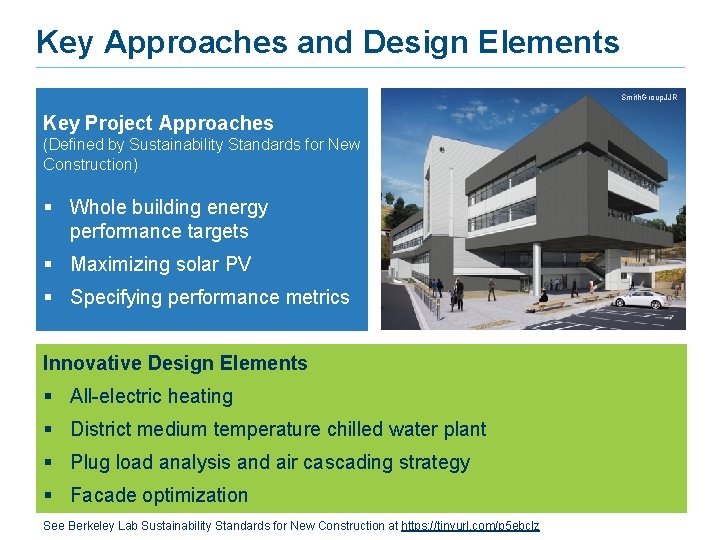 Key Approaches and Design Elements

Key Project Approaches
(Defined by Sustainability Standards for New Construction)

▪ Whole building energy performance targets
▪ Maximizing solar PV
▪ Specifying performance metrics

SmithGroupJJR

Innovative Design Elements
▪ All-electric heating
▪ District medium temperature chilled water plant
▪ Plug load analysis and air cascading strategy
▪ Facade optimization

See Berkeley Lab Sustainability Standards for New Construction at https://tinyurl.com/p5ebclz